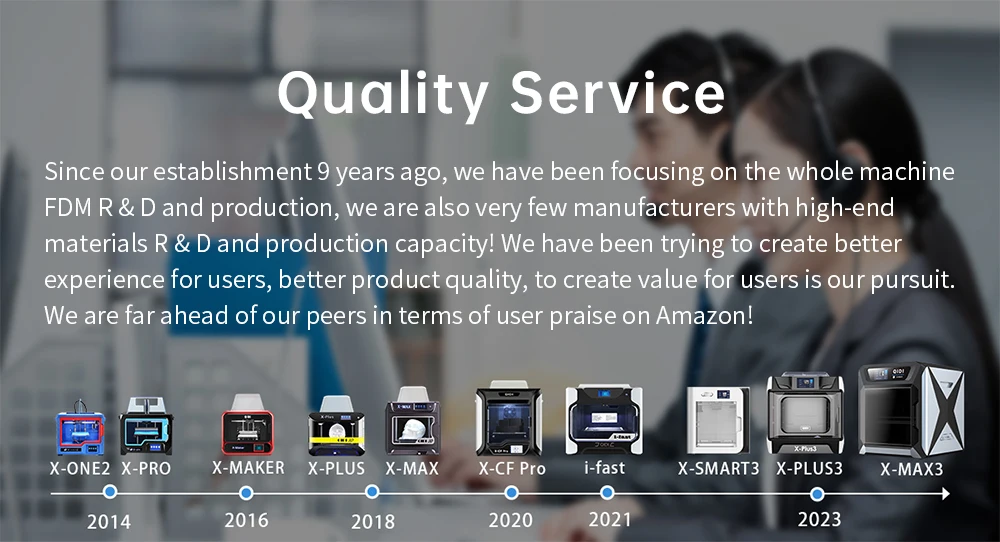 Quality Service

Since our establishment 9 years ago, we have been focusing on the whole machine FDM R & D and production, we are also very few manufacturers with high-end materials R & D and production capacity! We have been trying to create better experience for users, better product quality, to create value for users is our pursuit. We are far ahead of our peers in terms of user praise on Amazon!

X-ONE2 X-PRO X-MAKER X-PLUS X-MAX X-CF Pro i-fast X-SMART3 X-PLUS3 X-MAX3

2014 2016 2018 2020 2021 2023